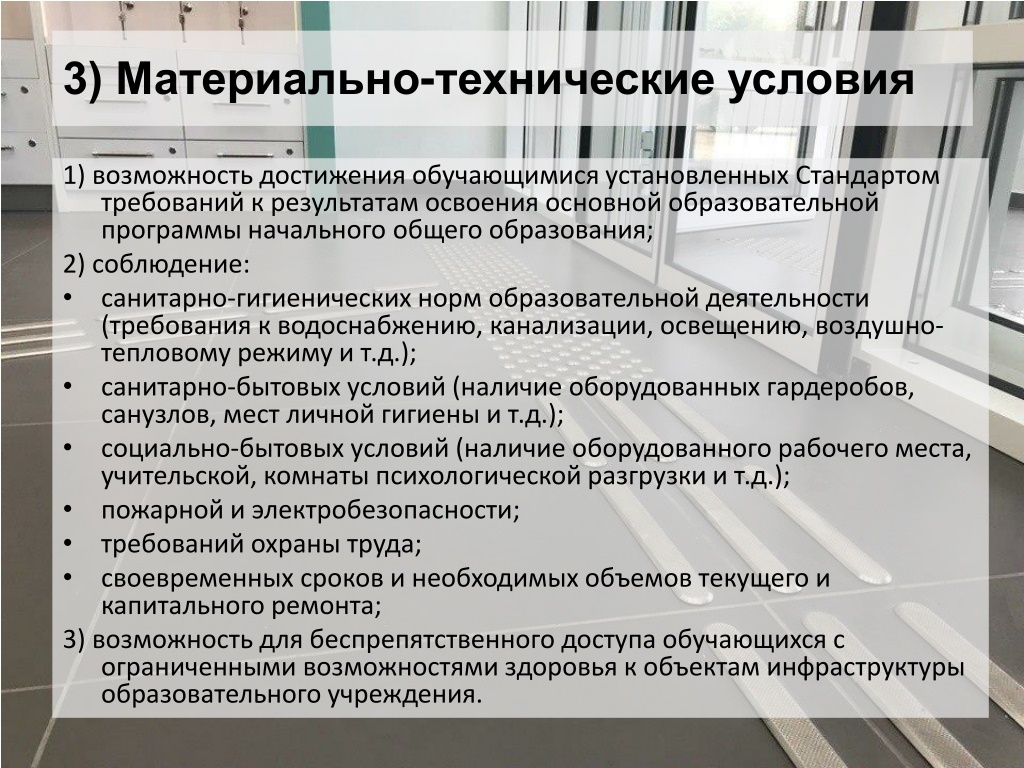 3) Материально-технические условия

1) возможность достижения обучающимися установленных Стандартом требований к результатам освоения основной образовательной программы начального общего образования;

2) соблюдение:

• санитарно-гигиенических норм образовательной деятельности (требования к водоснабжению, канализации, освещению, воздушно-тепловому режиму и т.д.);
• санитарно-бытовых условий (наличие оборудованных гардеробов, санузлов, мест личной гигиены и т.д.);
• социально-бытовых условий (наличие оборудованного рабочего места, учительской, комнаты психологической разгрузки и т.д.);
• пожарной и электробезопасности;
• требований охраны труда;
• своевременных сроков и необходимых объемов текущего и капитального ремонта;

3) возможность для беспрепятственного доступа обучающихся с ограниченными возможностями здоровья к объектам инфраструктуры образовательного учреждения.